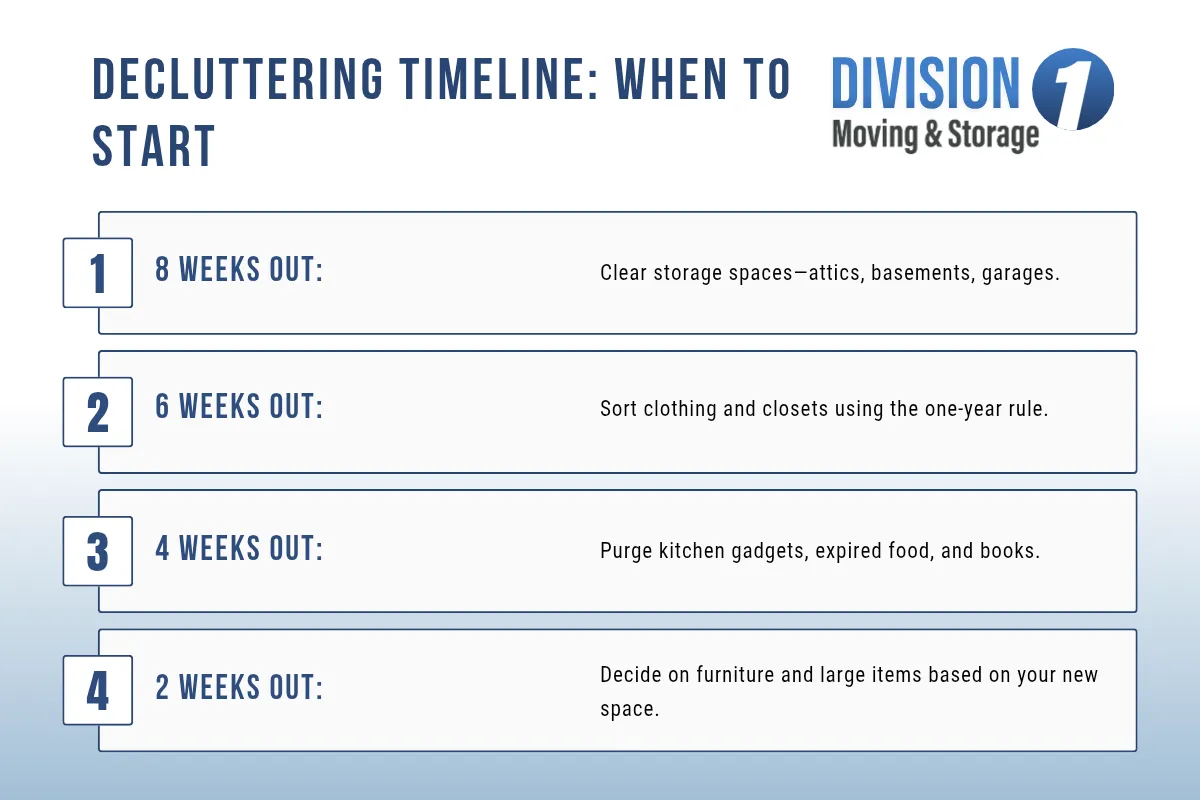 DECLUTTERING TIMELINE: WHEN TO START

DIVISION 1
Moving & Storage

1 8 WEEKS OUT: Clear storage spaces—attics, basements, garages.

2 6 WEEKS OUT: Sort clothing and closets using the one-year rule.

3 4 WEEKS OUT: Purge kitchen gadgets, expired food, and books.

4 2 WEEKS OUT: Decide on furniture and large items based on your new space.